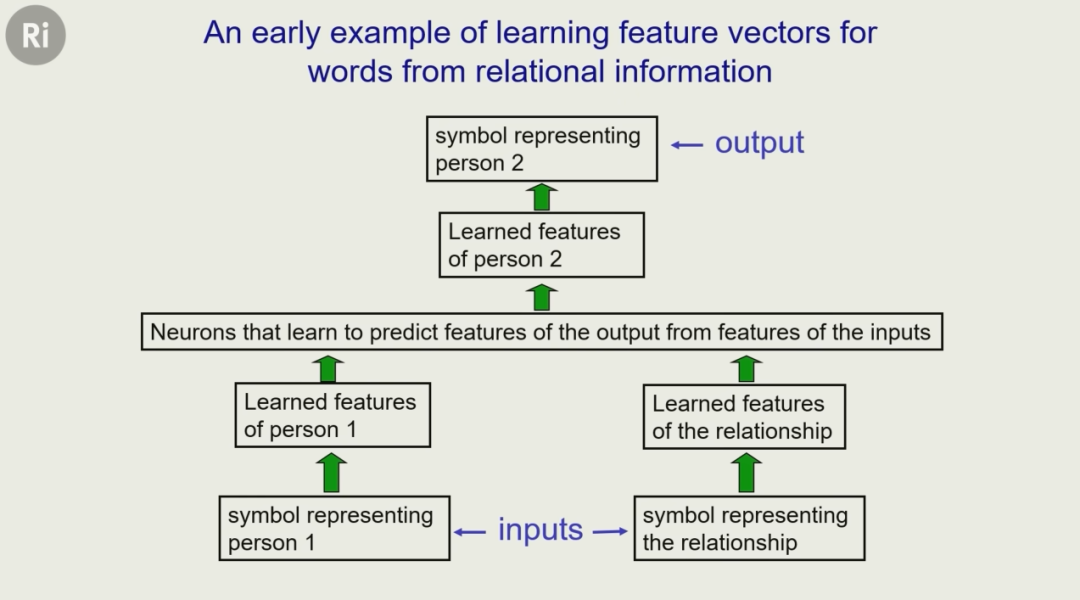 Ri

An early example of learning feature vectors for words from relational information

symbol representing person 2

← output

Learned features of person 2

Neurons that learn to predict features of the output from features of the inputs

Learned features of person 1

Learned features of the relationship

symbol representing person 1

← inputs →

symbol representing the relationship